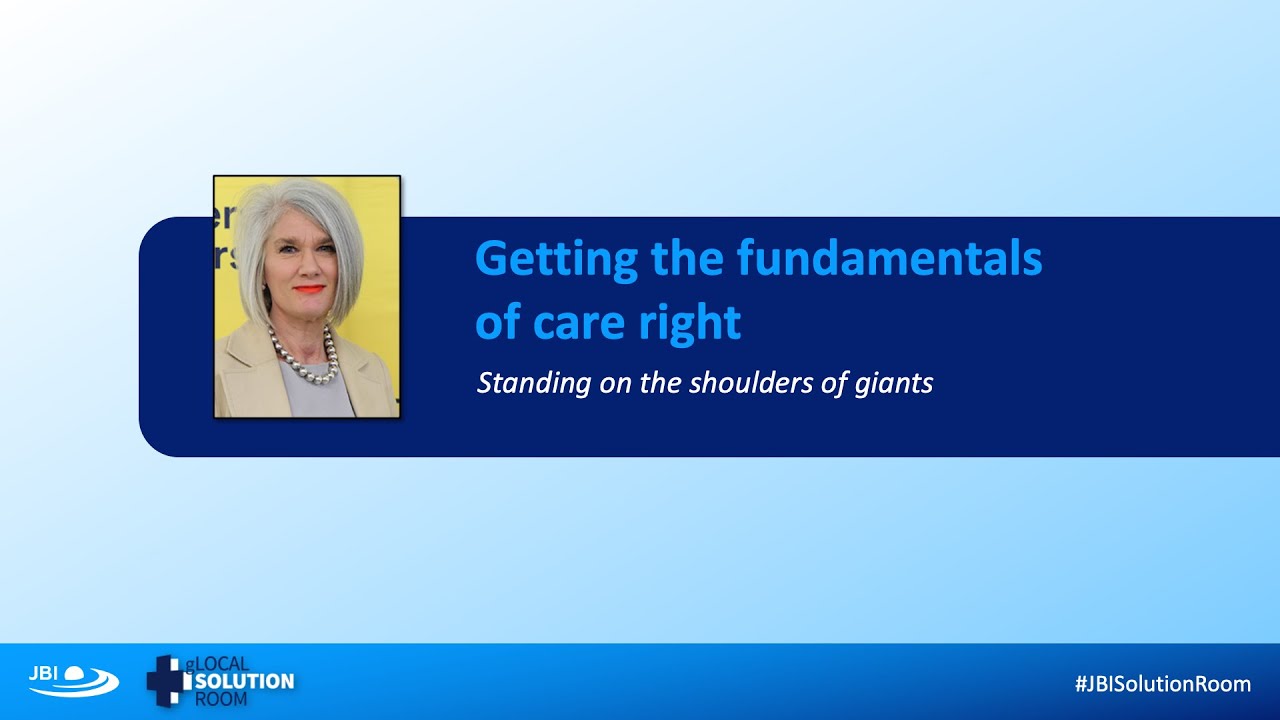 Getting the fundamentals of care right

Standing on the shoulders of giants

JBI

gLOCAL SOLUTION ROOM

#JBISolutionRoom